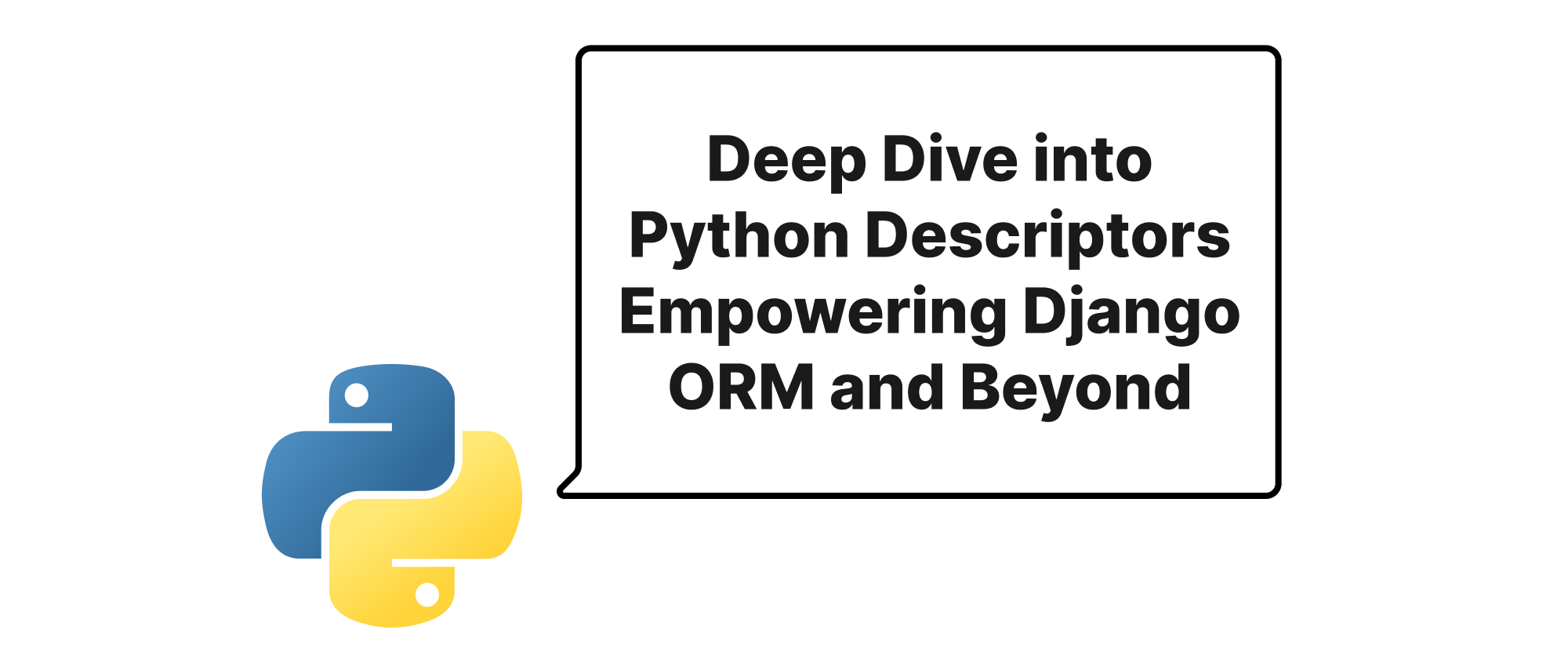 Deep Dive into Python Descriptors Empowering Django ORM and Beyond